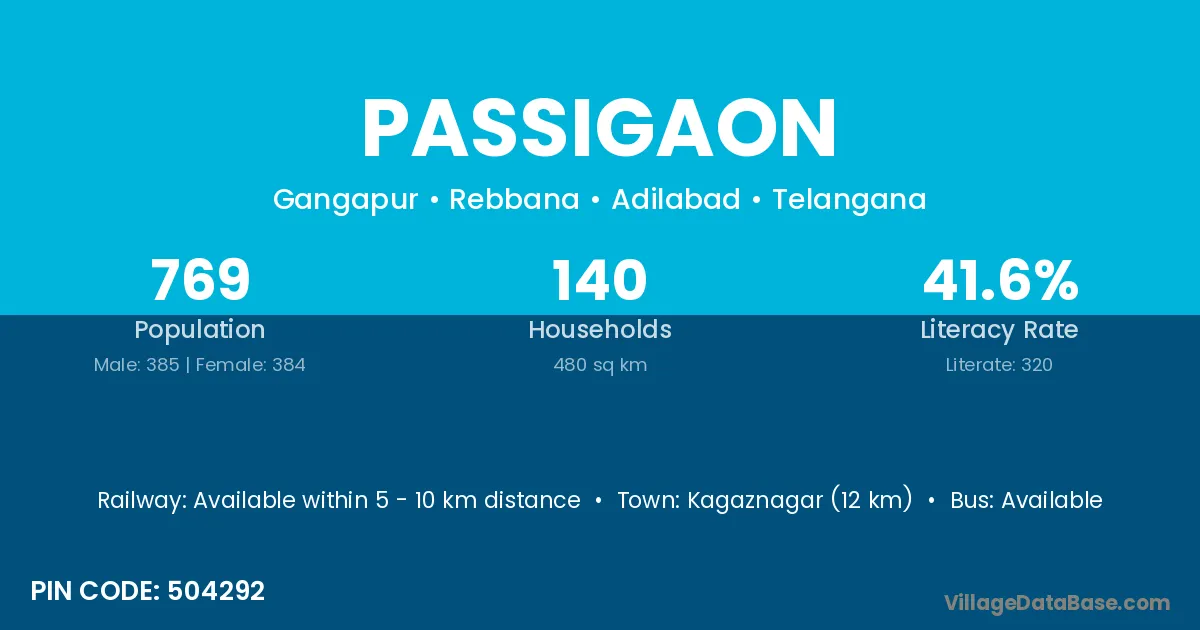 PASSIGAON

Gangapur • Rebbana • Adilabad • Telangana

769
Population
Male: 385 | Female: 384

140
Households
480 sq km

41.6%
Literacy Rate
Literate: 320

Railway: Available within 5 - 10 km distance • Town: Kagaznagar (12 km) • Bus: Available

PIN CODE: 504292

VillageDataBase.com